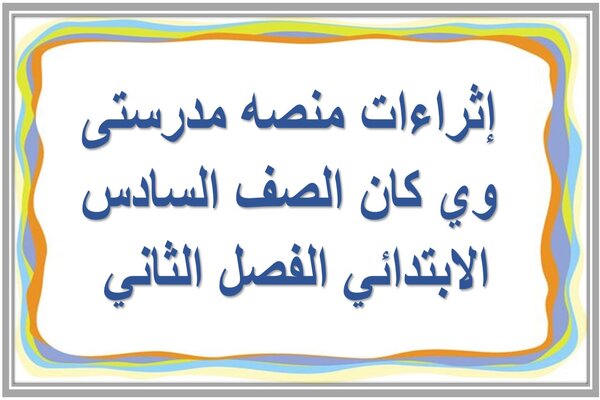 إثراءات منصه مدرستى
وي كان الصف السادس
الابتدائي الفصل الثاني